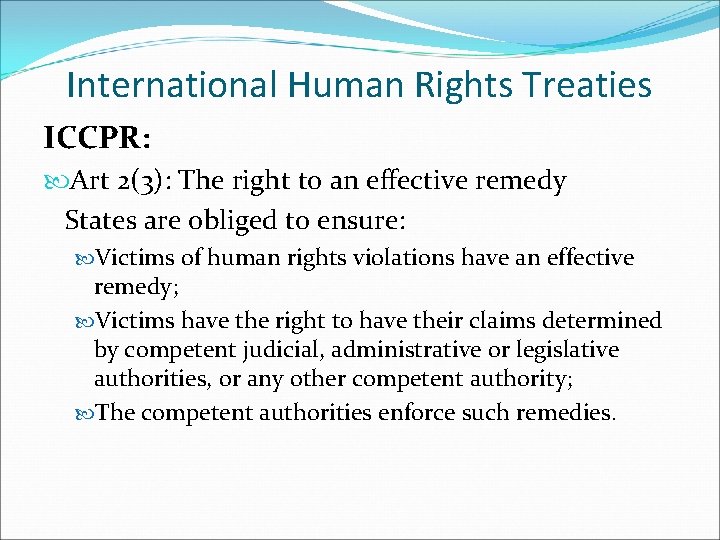 International Human Rights Treaties

ICCPR:

Art 2(3): The right to an effective remedy

States are obliged to ensure:

Victims of human rights violations have an effective remedy;

Victims have the right to have their claims determined by competent judicial, administrative or legislative authorities, or any other competent authority;

The competent authorities enforce such remedies.